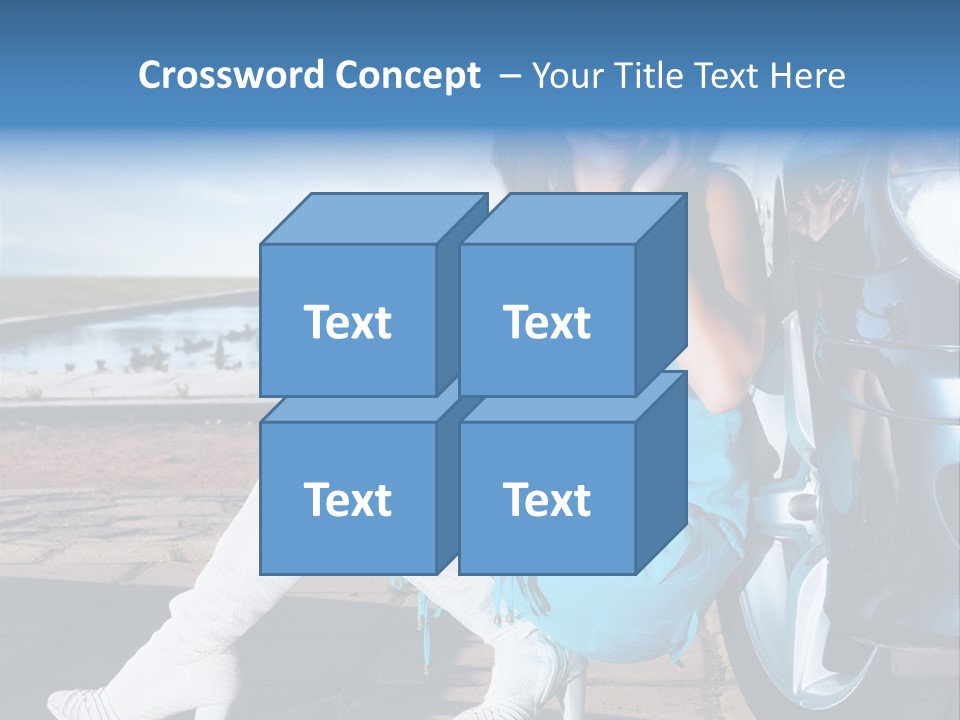 Crossword Concept – Your Title Text Here

Text

Text

Text

Text